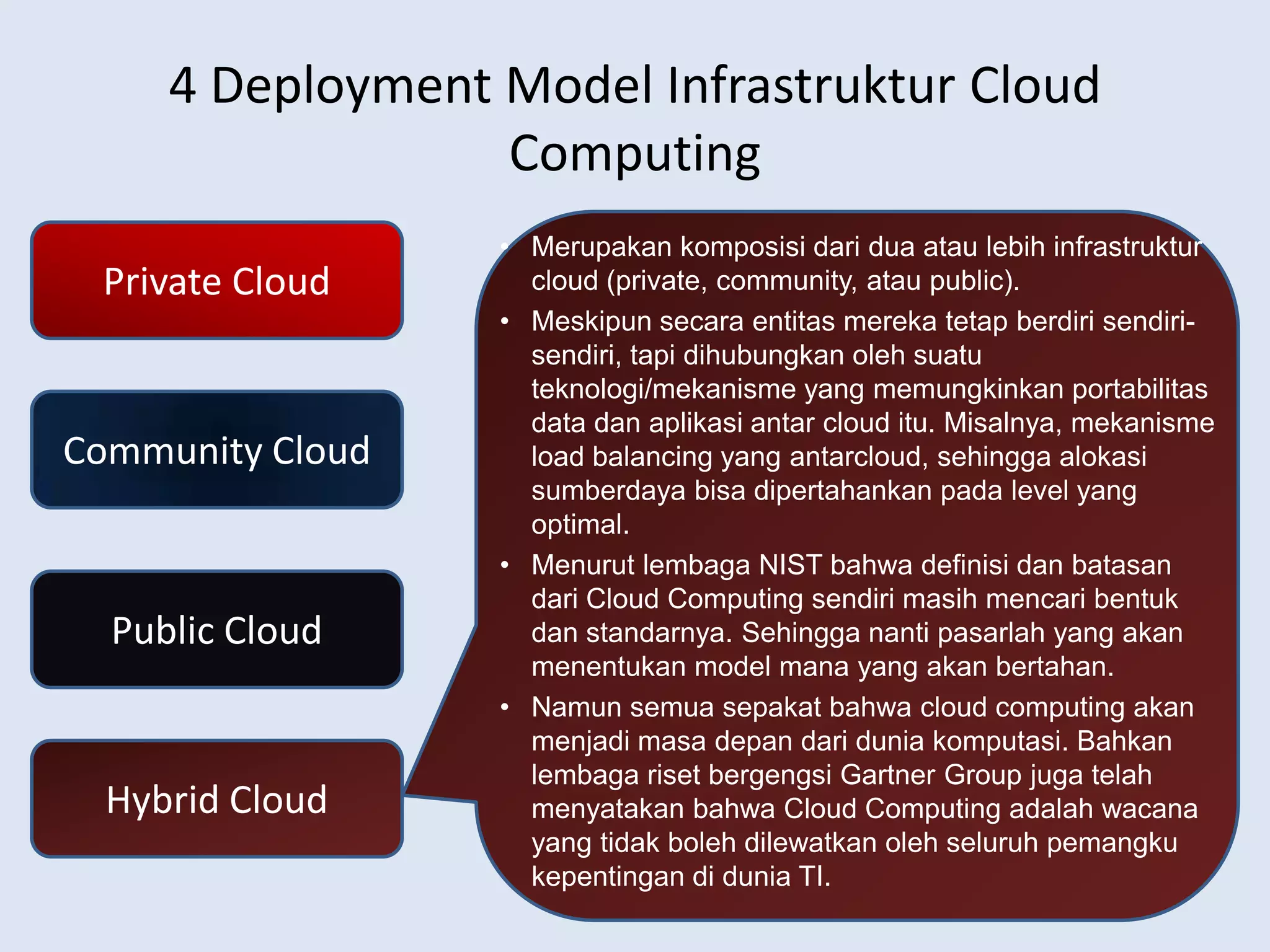 4 Deployment Model Infrastruktur Cloud Computing

Private Cloud

Community Cloud

Public Cloud

Hybrid Cloud

• Merupakan komposisi dari dua atau lebih infrastruktur cloud (private, community, atau public).
• Meskipun secara entitas mereka tetap berdiri sendiri-sendiri, tapi dihubungkan oleh suatu teknologi/mekanisme yang memungkinkan portabilitas data dan aplikasi antar cloud itu. Misalnya, mekanisme load balancing yang antarcloud, sehingga alokasi sumberdaya bisa dipertahankan pada level yang optimal.
• Menurut lembaga NIST bahwa definisi dan batasan dari Cloud Computing sendiri masih mencari bentuk dan standarnya. Sehingga nanti pasarlah yang akan menentukan model mana yang akan bertahan.
• Namun semua sepakat bahwa cloud computing akan menjadi masa depan dari dunia komputasi. Bahkan lembaga riset bergengsi Gartner Group juga telah menyatakan bahwa Cloud Computing adalah wacana yang tidak boleh dilewatkan oleh seluruh pemangku kepentingan di dunia TI.